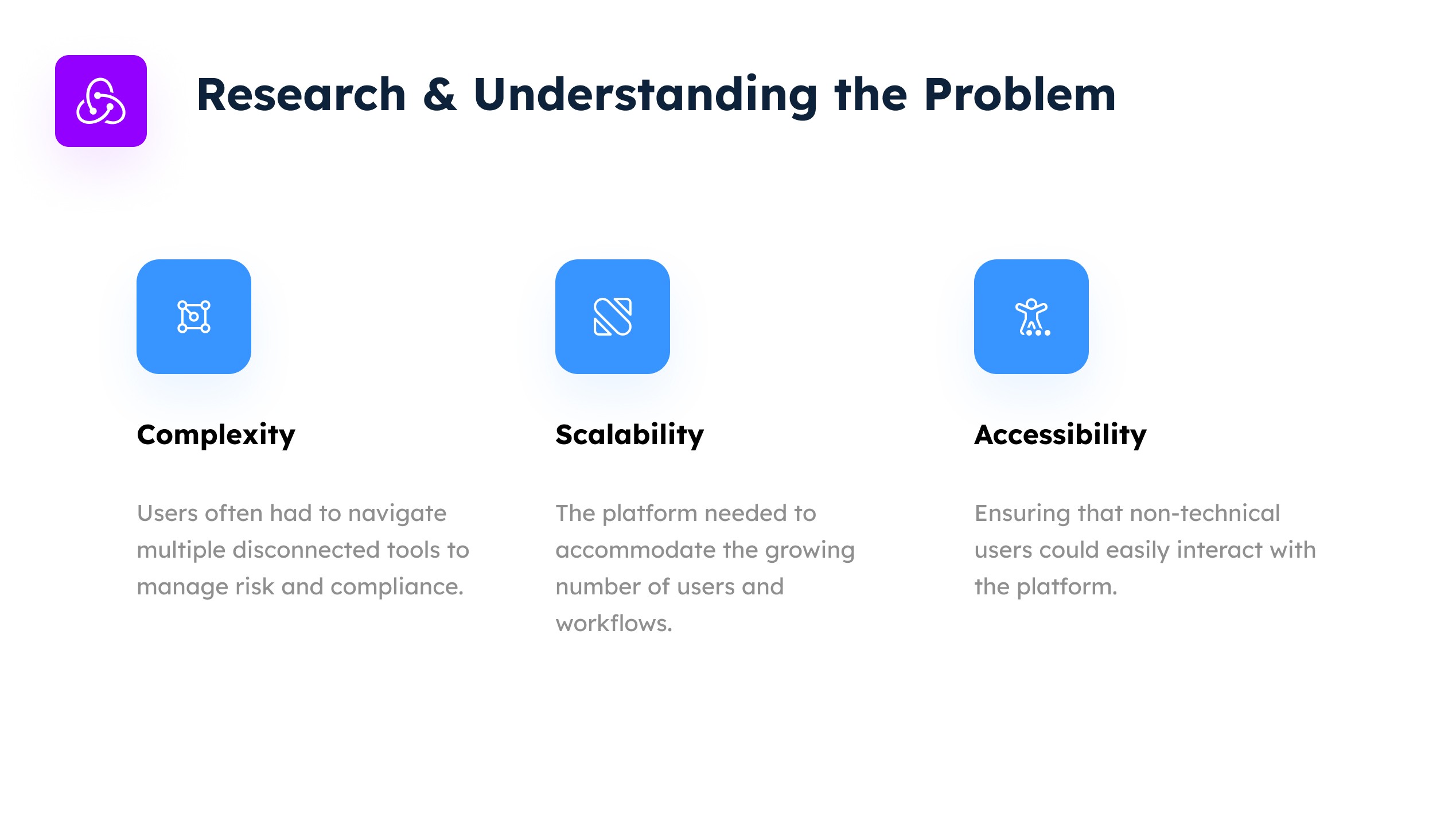 Research & Understanding the Problem

Complexity

Users often had to navigate multiple disconnected tools to manage risk and compliance.

Scalability

The platform needed to accommodate the growing number of users and workflows.

Accessibility

Ensuring that non-technical users could easily interact with the platform.